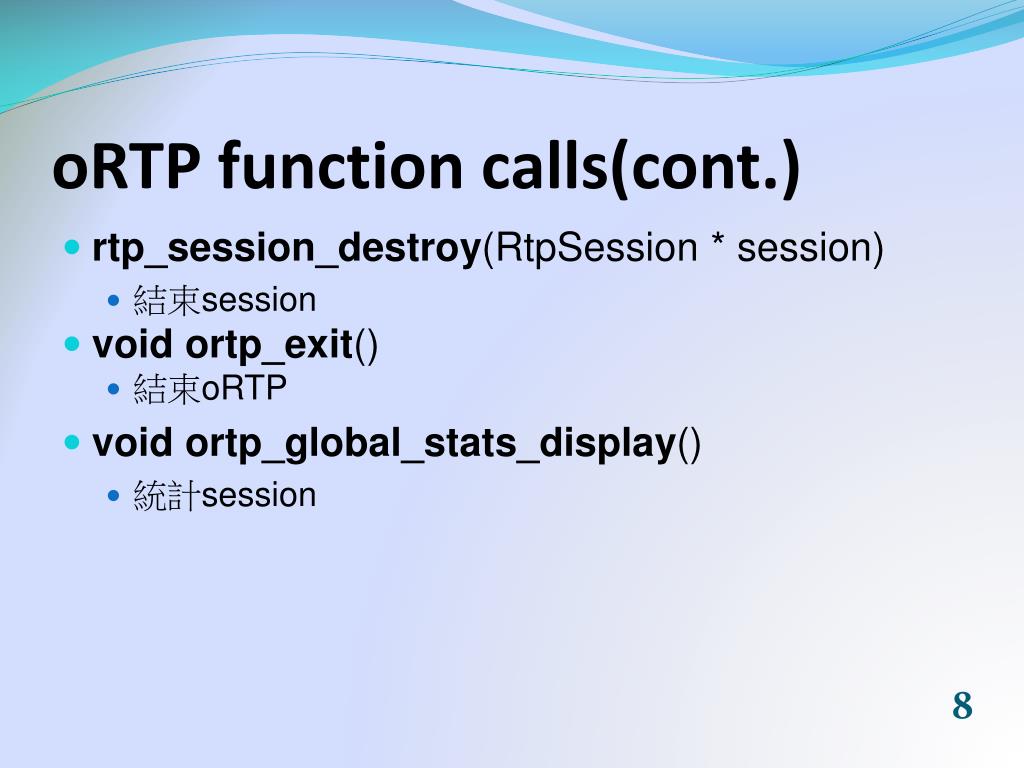 oRTP function calls(cont.)

rtp_session_destroy(RtpSession * session)

結束session

void ortp_exit()

結束oRTP

void ortp_global_stats_display()

統計session

8